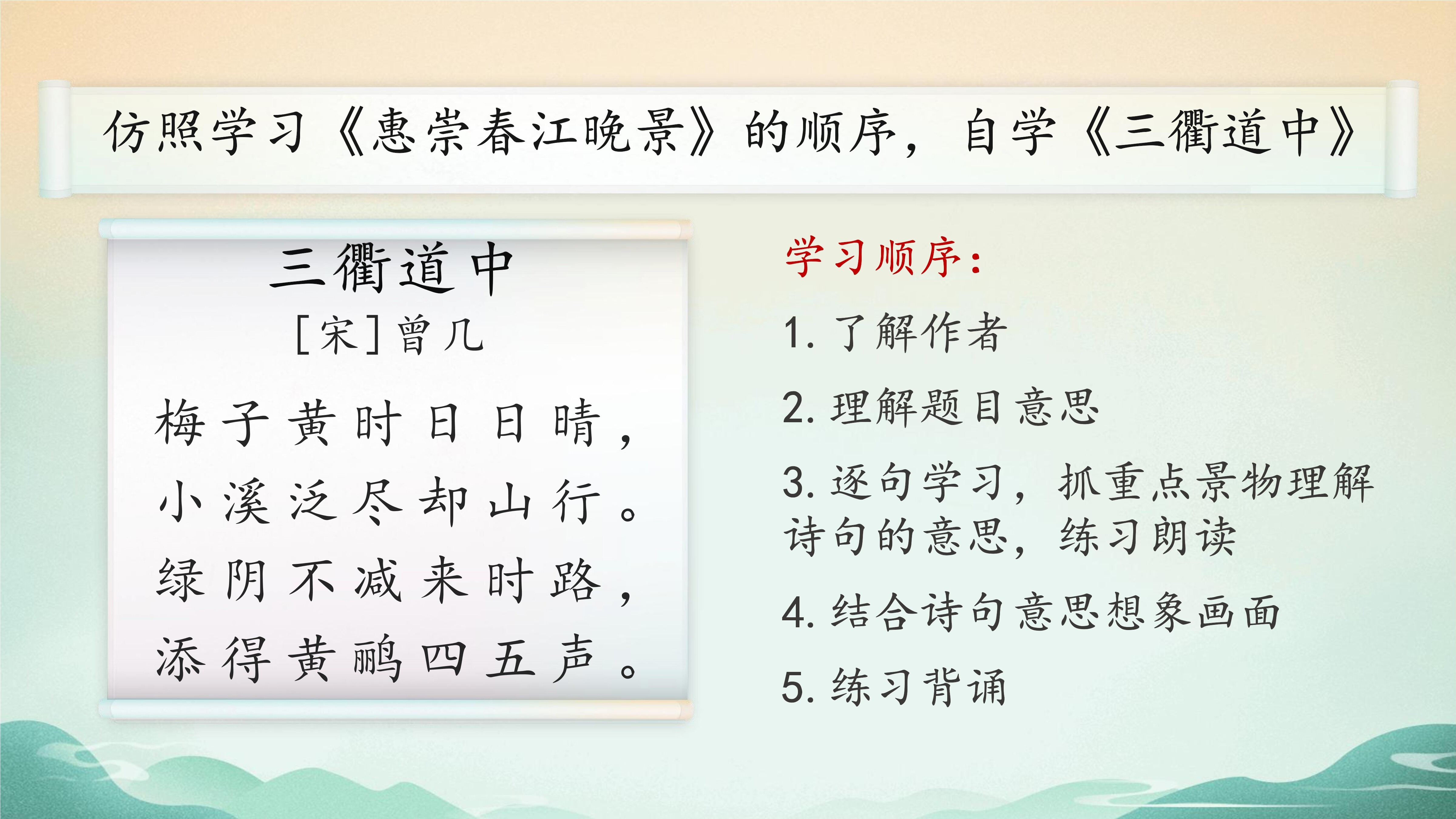 仿照学习《惠崇春江晚景》的顺序，自学《三衢道中》

三衢道中
[宋]曾几
梅子黄时日日晴，
小溪泛尽却山行。
绿阴不减来时路，
添得黄鹂四五声。

学习顺序：
1. 了解作者
2. 理解题目意思
3. 逐句学习，抓重点景物理解诗句的意思，练习朗读
4. 结合诗句意思想象画面
5. 练习背诵